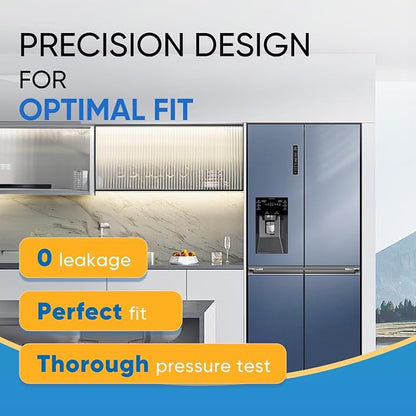 PRECISION DESIGN
FOR
OPTIMAL FIT

0 leakage

Perfect fit

Thorough pressure test